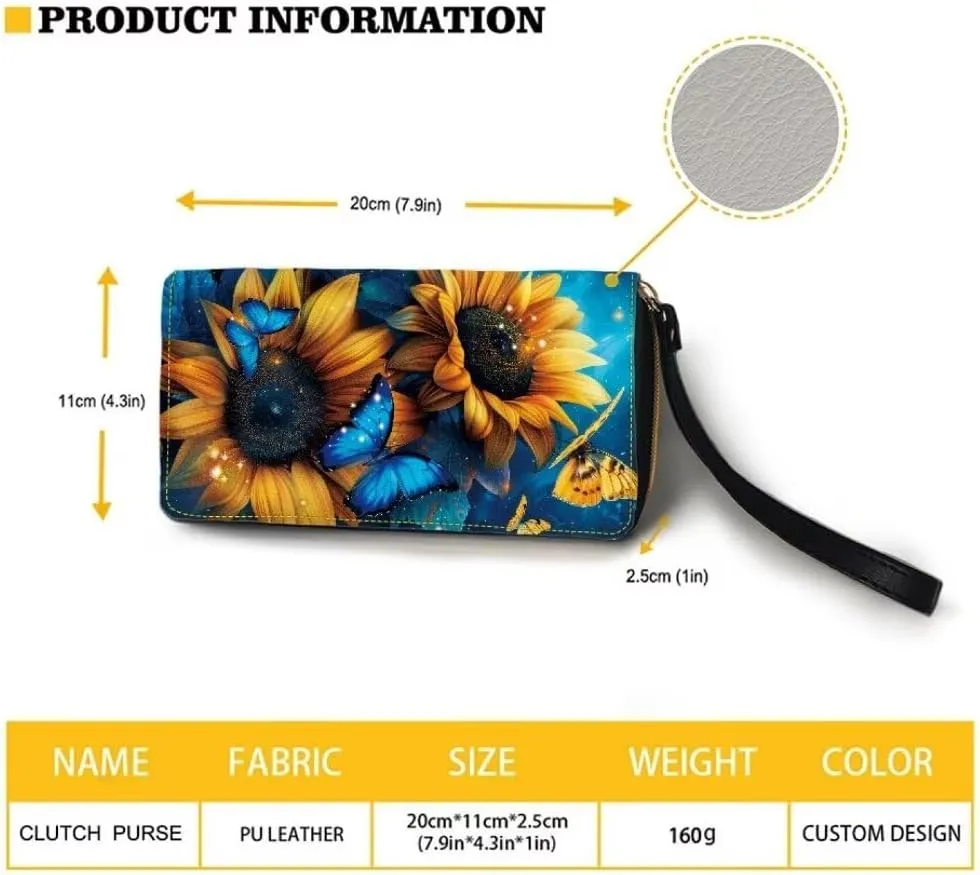 PRODUCT INFORMATION

20cm (7.9in)

11cm (4.3in)

2.5cm (1in)

| NAME | FABRIC | SIZE | WEIGHT | COLOR |
|---|---|---|---|---|
| CLUTCH PURSE | PU LEATHER | 20cm*11cm*2.5cm (7.9in*4.3in*1in) | 160g | CUSTOM DESIGN |